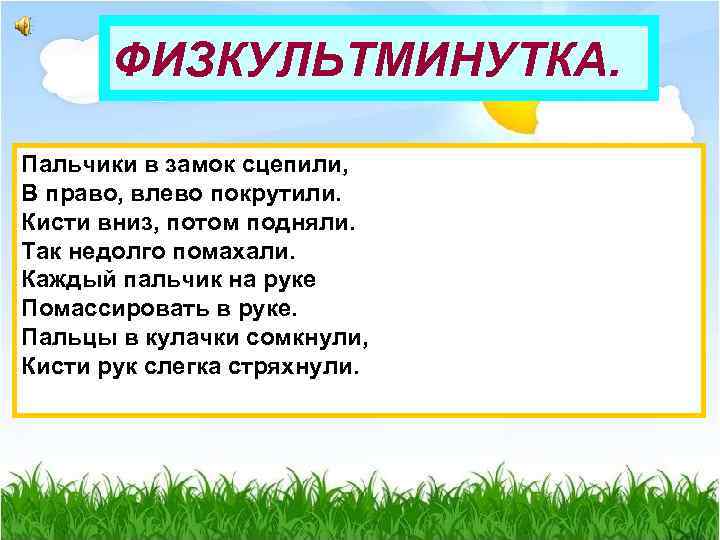 ФИЗКУЛЬТМИНУТКА.

Пальчики в замок сцепили,
В право, влево покрутили.
Кисти вниз, потом подняли.
Так недолго помахали.
Каждый пальчик на руке
Помассировать в руке.
Пальцы в кулачки сомкнули,
Кисти рук слегка стряхнули.